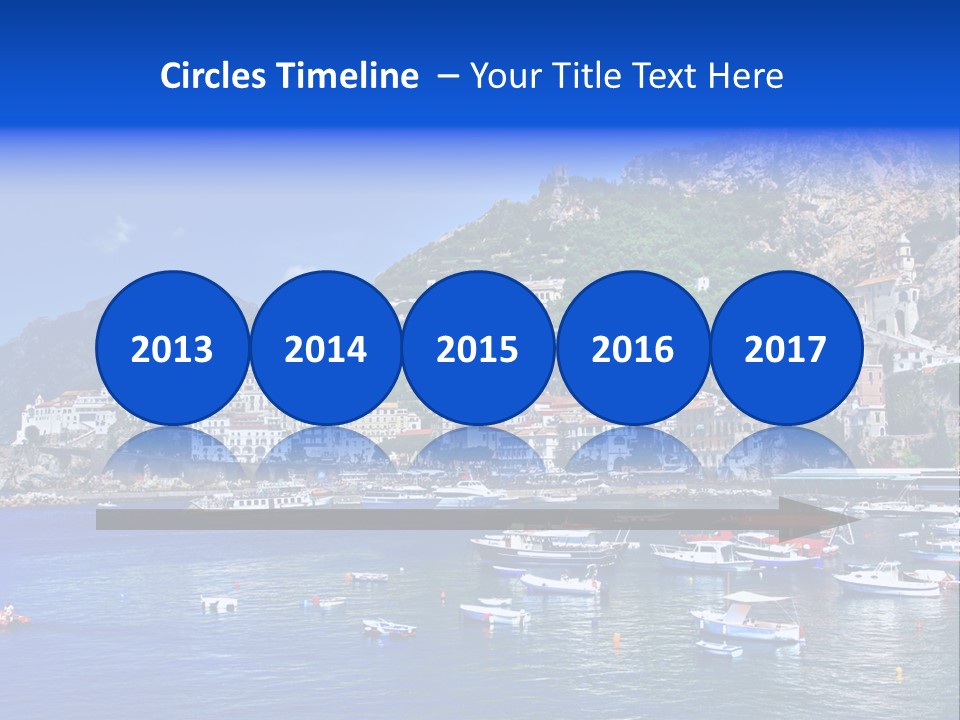 Circles Timeline – Your Title Text Here

2013 2014 2015 2016 2017